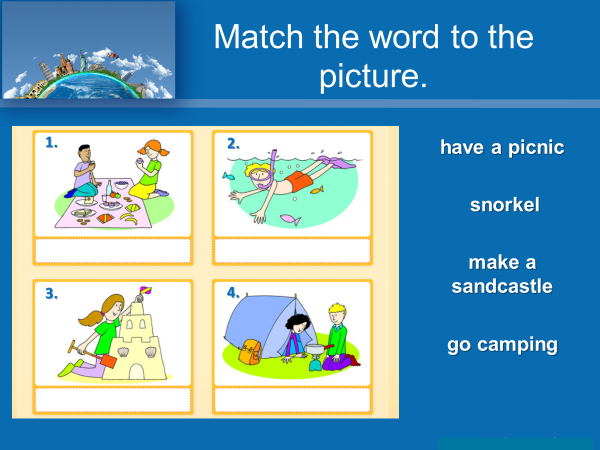 Match the word to the picture.

1.

2.

3.

4.

have a picnic

snorkel

make a sandcastle

go camping